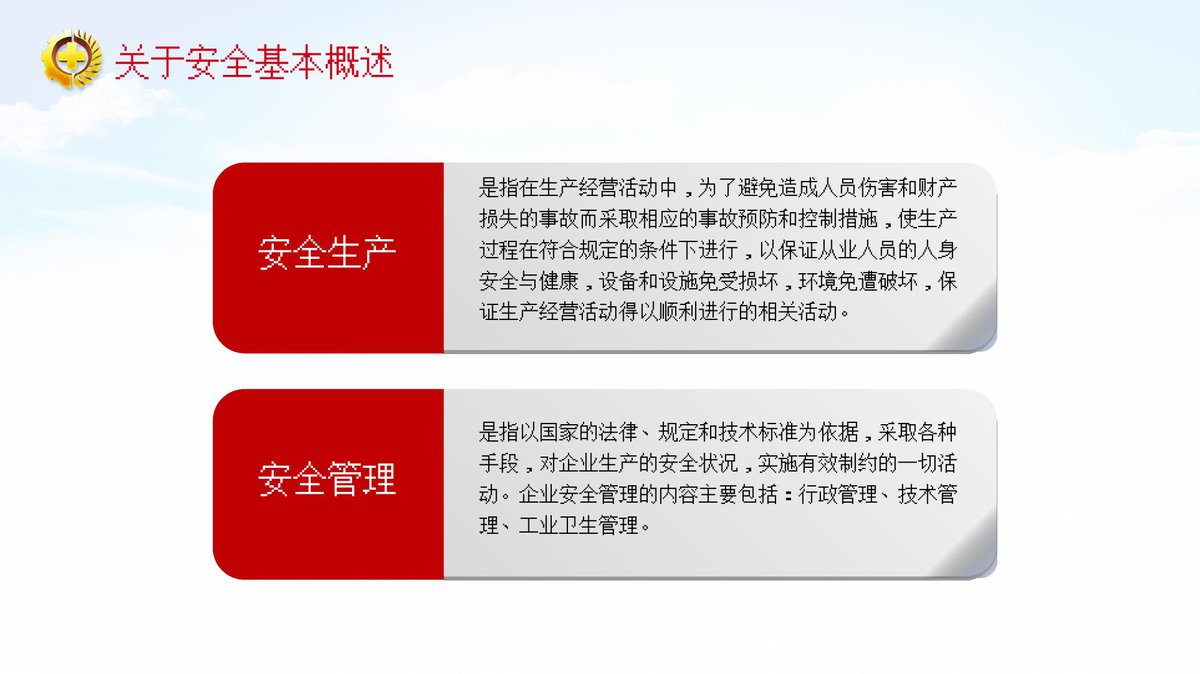 关于安全基本概述

安全生产

是指在生产经营活动中，为了避免造成人员伤害和财产损失的事故而采取相应的事故预防和控制措施，使生产过程在符合规定的条件下进行，以保证从业人员的人身安全与健康，设备和设施免受损坏，环境免遭破坏，保证生产经营活动得以顺利进行的相关活动。

安全管理

是指以国家的法律、规定和技术标准为依据，采取各种手段，对企业生产的安全状况，实施有效制约的一切活动。企业安全管理的内容主要包括：行政管理、技术管理、工业卫生管理。